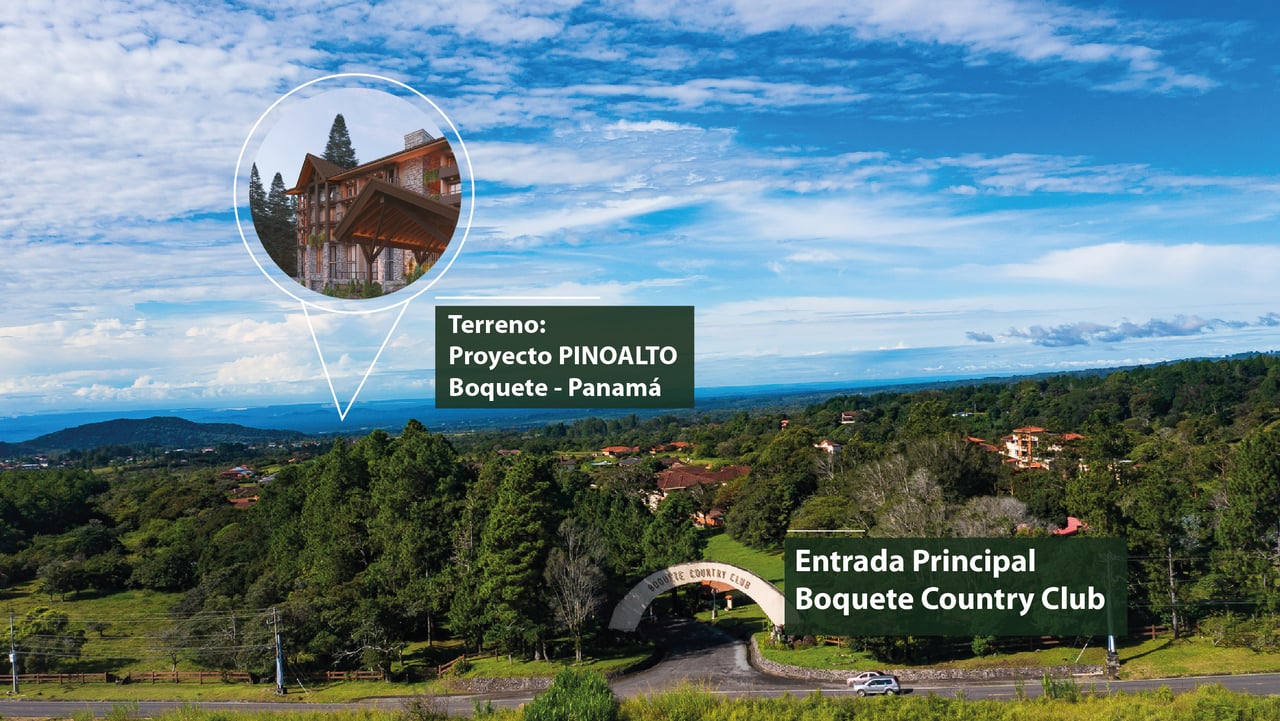 Terreno:
Proyecto PINOALTO
Boquete - Panamá

BOQUETE COUNTRY CLUB

Entrada Principal
Boquete Country Club